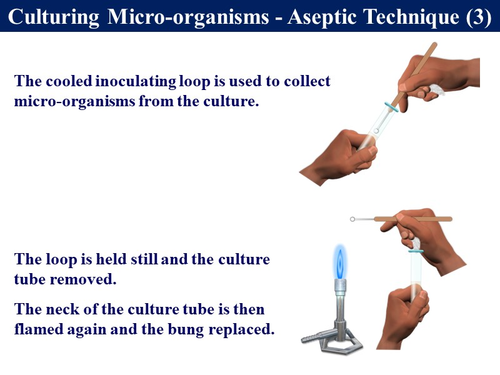 Culturing Micro-organisms - Aseptic Technique (3)

The cooled inoculating loop is used to collect micro-organisms from the culture.

The loop is held still and the culture tube removed.

The neck of the culture tube is then flamed again and the bung replaced.